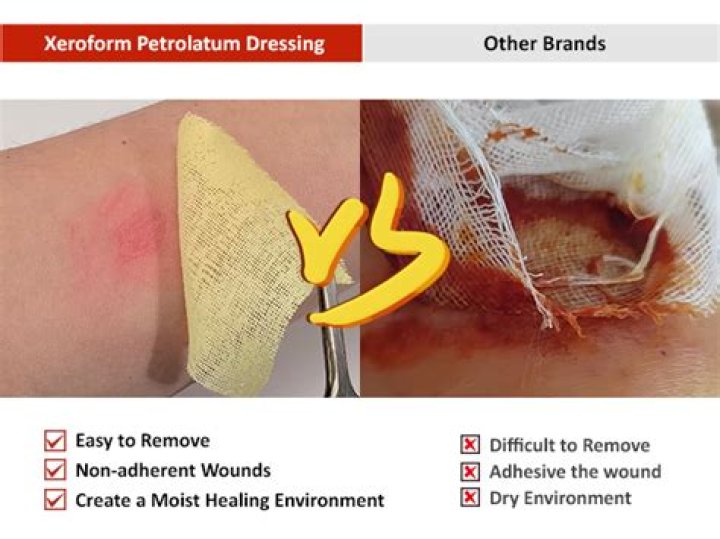 Xeroform Petrolatum Dressing

Other Brands

VS

Easy to Remove
Non-adherent Wounds
Create a Moist Healing Environment

Difficult to Remove
Adhesive the wound
Dry Environment